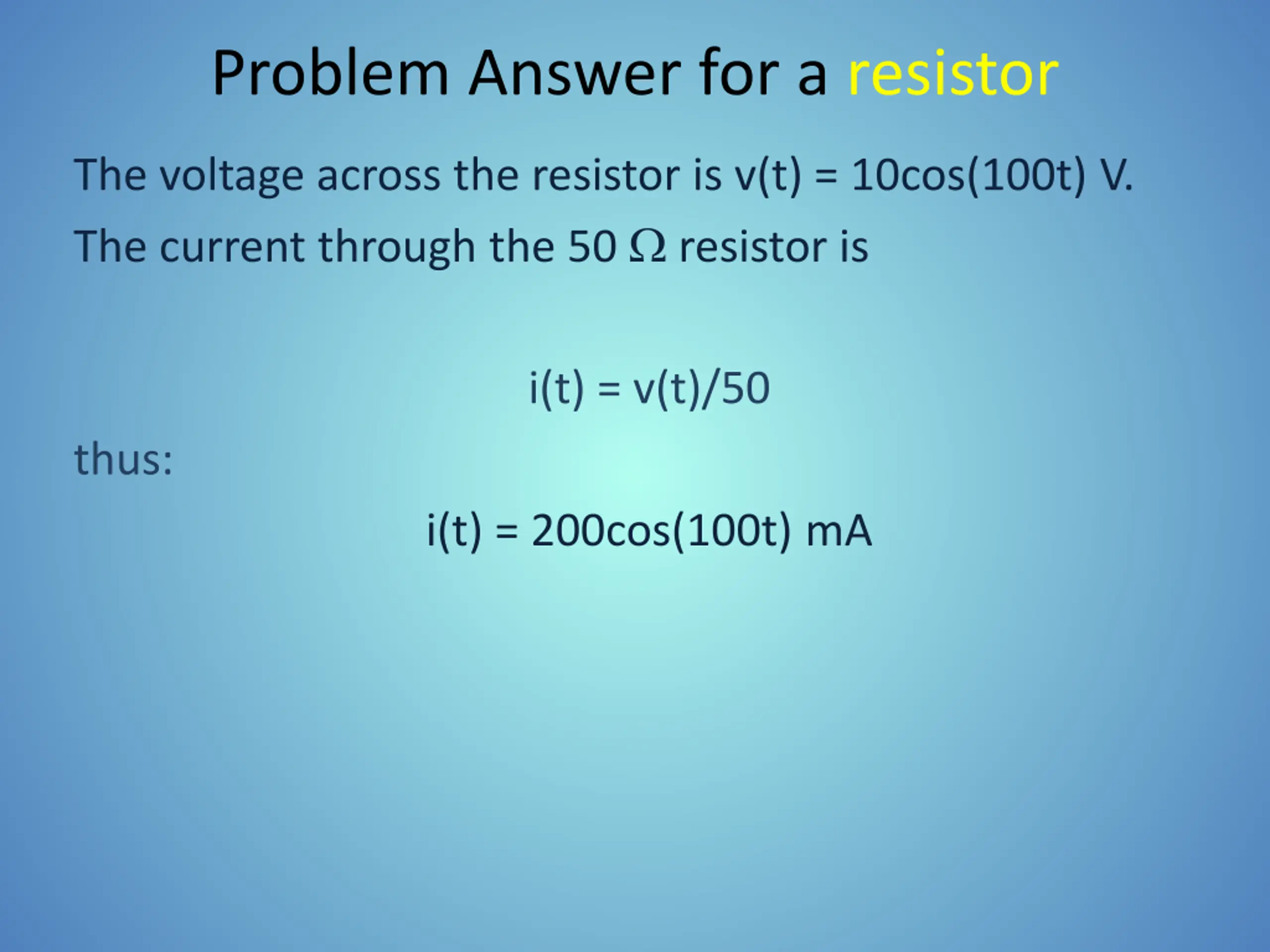 Problem Answer for a resistor

The voltage across the resistor is $v(t) = 10\cos(100t)$ V.

The current through the 50 $\Omega$ resistor is

$i(t) = v(t)/50$

thus:

$i(t) = 200\cos(100t)$ mA